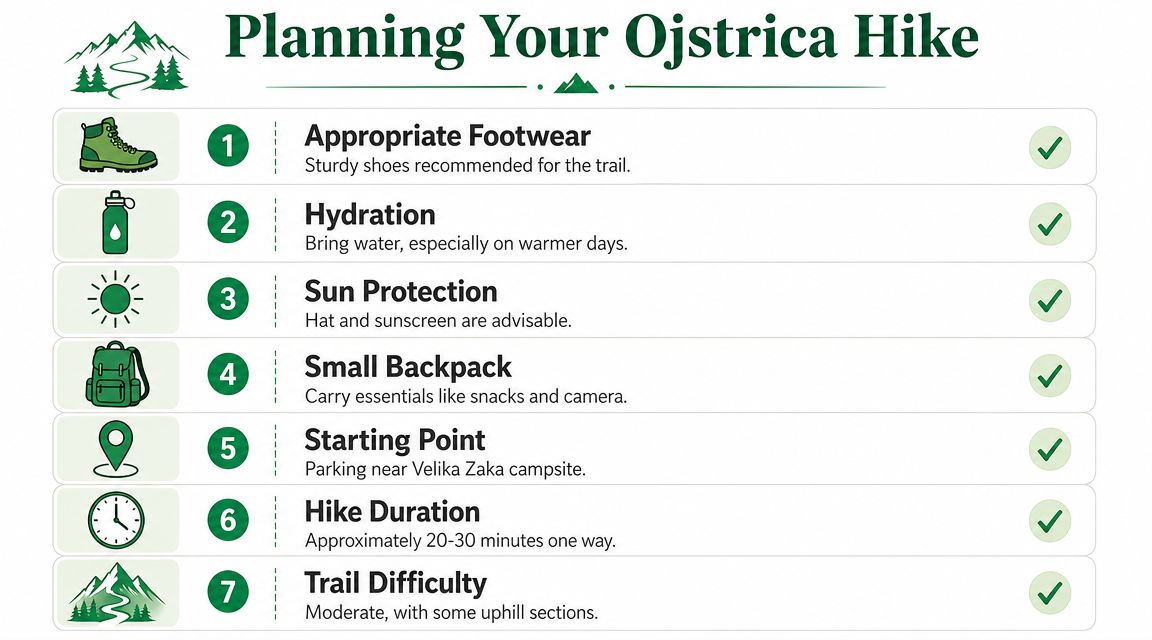 Planning Your Ojstrica Hike

1
Appropriate Footwear
Sturdy shoes recommended for the trail.

2
Hydration
Bring water, especially on warmer days.

3
Sun Protection
Hat and sunscreen are advisable.

4
Small Backpack
Carry essentials like snacks and camera.

5
Starting Point
Parking near Velika Zaka campsite.

6
Hike Duration
Approximately 20-30 minutes one way.

7
Trail Difficulty
Moderate, with some uphill sections.